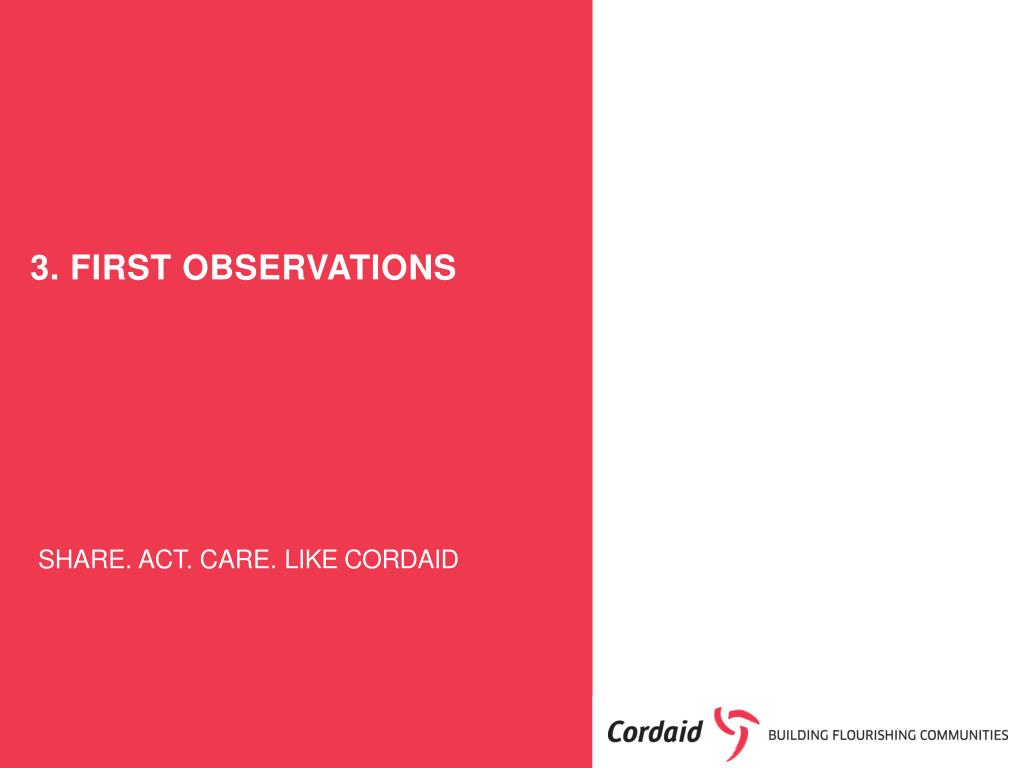 3. FIRST OBSERVATIONS

SHARE. ACT. CARE. LIKE CORDAID

Cordaid BUILDING FLOURISHING COMMUNITIES